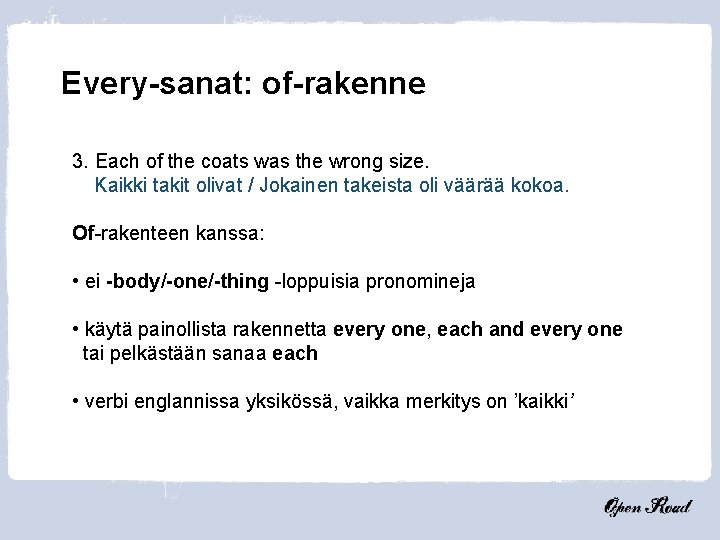 Every-sanat: of-rakenne

3. Each of the coats was the wrong size.
Kaikki takit olivat / Jokainen takeista oli väärää kokoa.

Of-rakenteen kanssa:

• ei -body/-one/-thing -loppuisia pronomineja

• käytä painollista rakennetta every one, each and every one tai pelkästään sanaa each

• verbi englannissa yksikössä, vaikka merkitys on ’kaikki’

Open Road